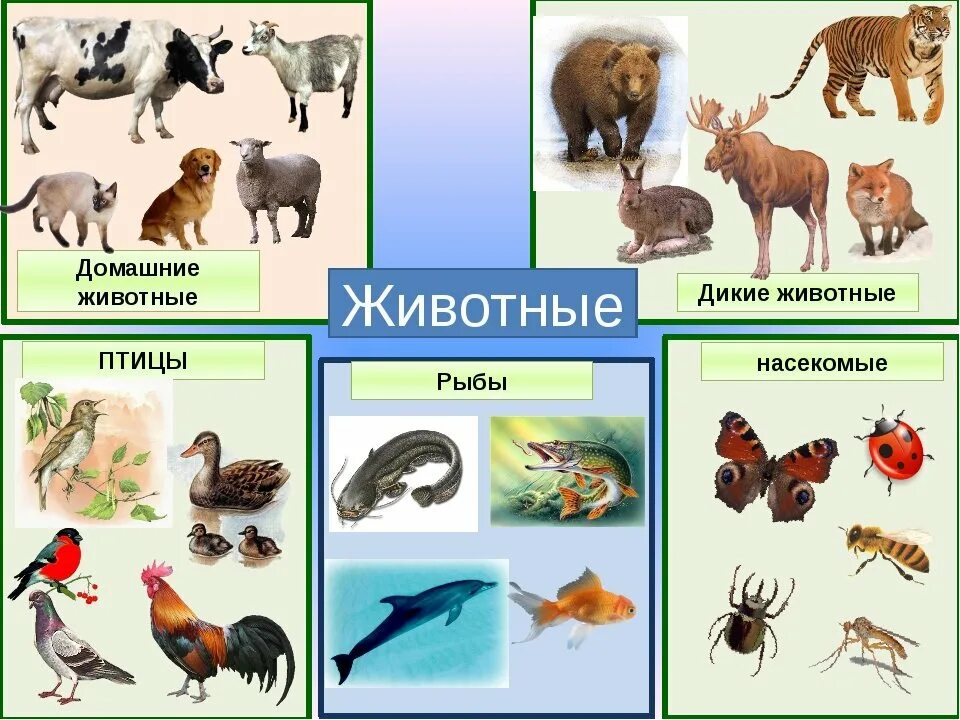 Домашние животные

Дикие животные

Животные

ПТИЦЫ

Рыбы

насекомые